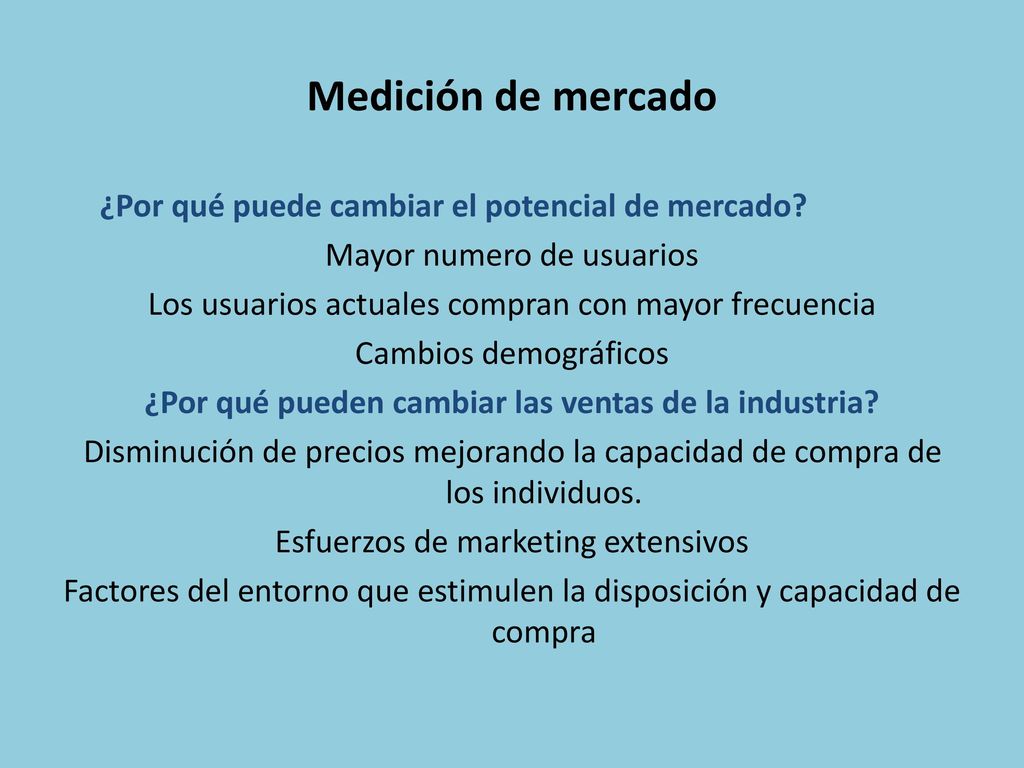 Medición de mercado

¿Por qué puede cambiar el potencial de mercado?

Mayor numero de usuarios

Los usuarios actuales compran con mayor frecuencia

Cambios demográficos

¿Por qué pueden cambiar las ventas de la industria?

Disminución de precios mejorando la capacidad de compra de los individuos.

Esfuerzos de marketing extensivos

Factores del entorno que estimulen la disposición y capacidad de compra